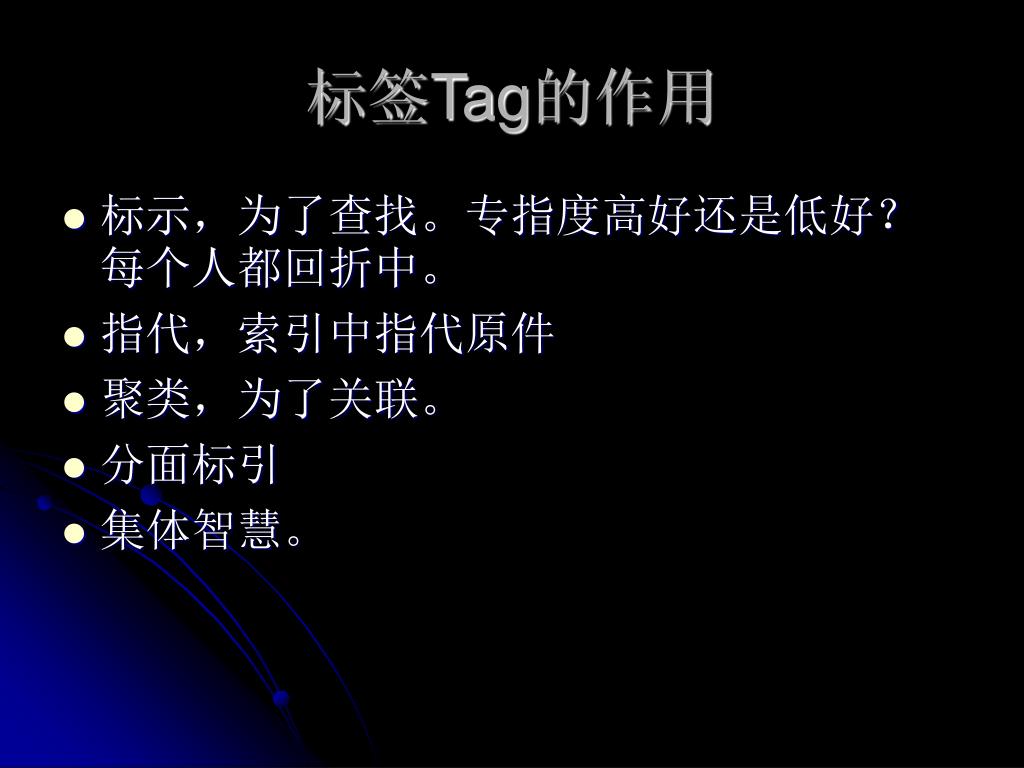 标签Tag的作用

- 标示，为了查找。专指度高好还是低好？每个人都回折中。
- 指代，索引中指代原件
- 聚类，为了关联。
- 分面标引
- 集体智慧。